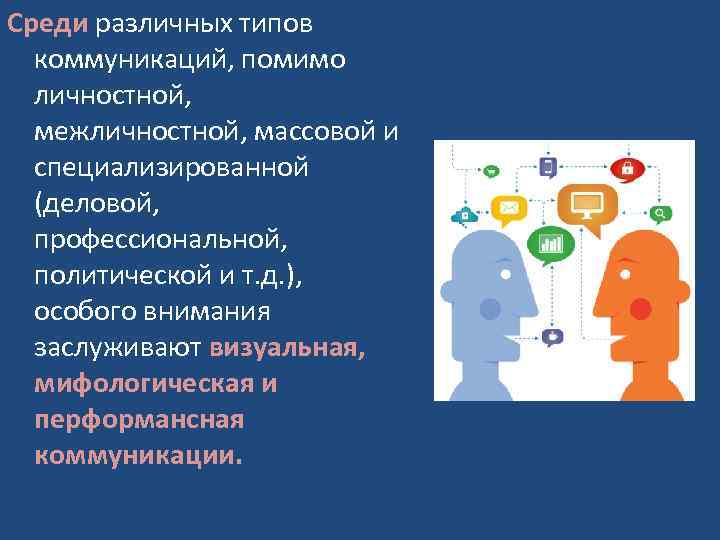 Среди различных типов коммуникаций, помимо личностной, межличностной, массовой и специализированной (деловой, профессиональной, политической и т.д.), особого внимания заслуживают визуальная, мифологическая и перформансная коммуникации.